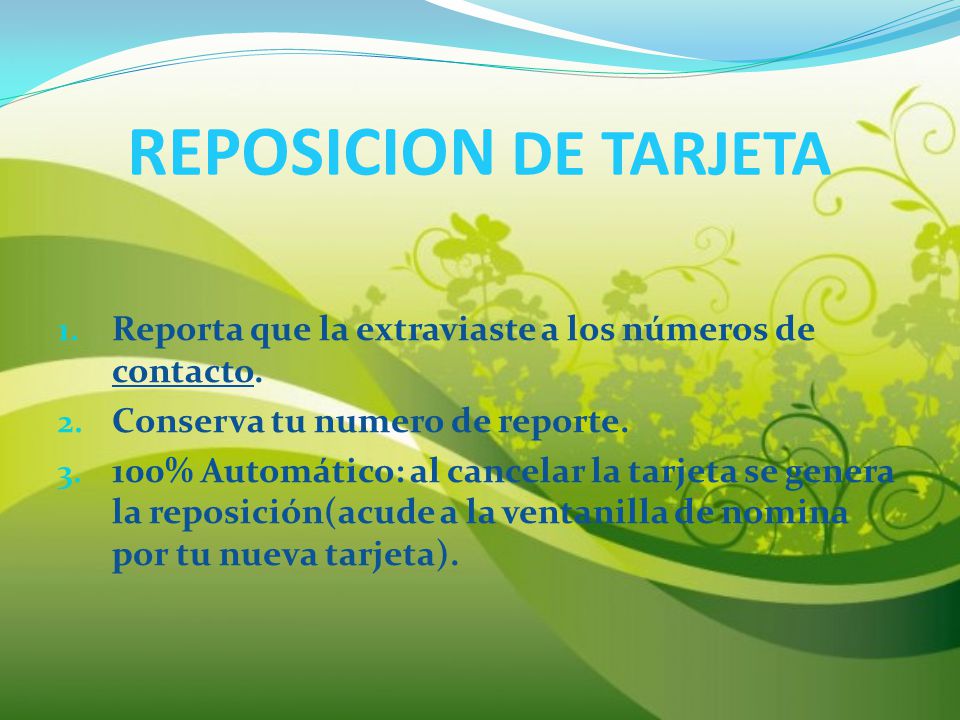 REPOSICION DE TARJETA

1. Reporta que la extraviaste a los números de contacto.
2. Conserva tu numero de reporte.
3. 100% Automático: al cancelar la tarjeta se genera la reposición(acude a la ventanilla de nomina por tu nueva tarjeta).